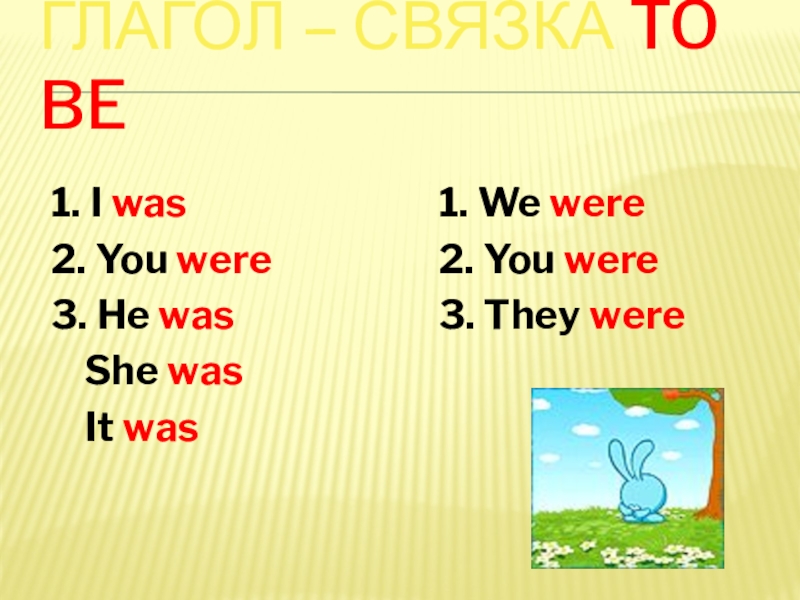 ГЛАГОЛ – СВЯЗКА TO BE

1. I was
2. You were
3. He was
She was
It was

1. We were
2. You were
3. They were